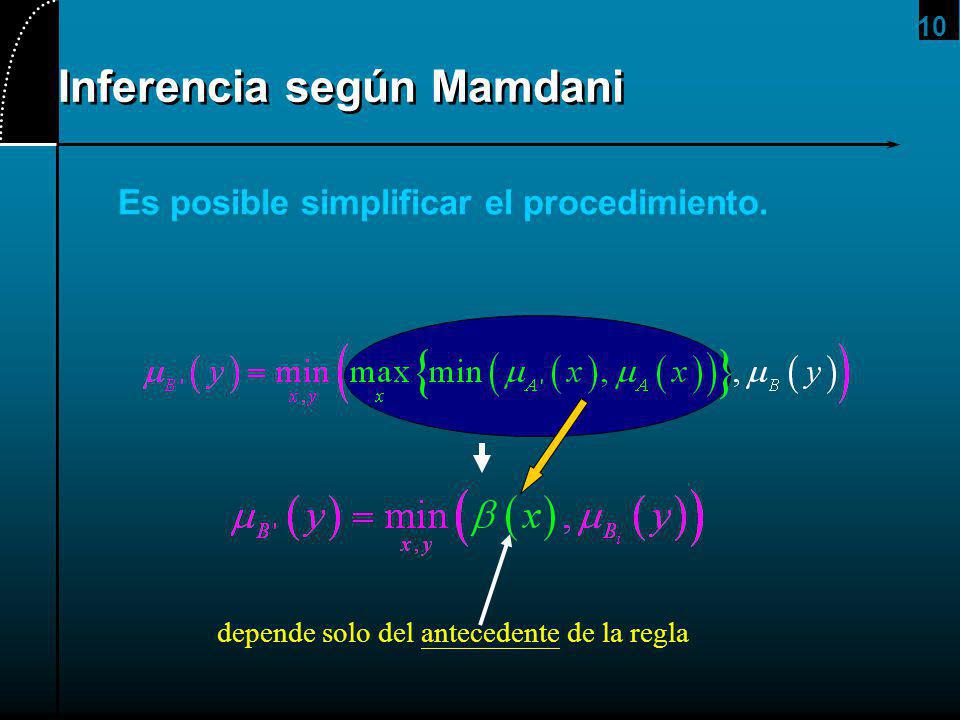 10

Inferencia según Mamdani

Es posible simplificar el procedimiento.

$\mu_{B'}(y) = \min_{x,y}\left(\max_{x}\left\{\min\left(\mu_{A'}(x), \mu_{A}(x)\right)\right\}, \mu_{B}(y)\right)$

$\mu_{B'}(y) = \min_{x,y}\left(\beta(x), \mu_{B_i}(y)\right)$

depende solo del antecedente de la regla